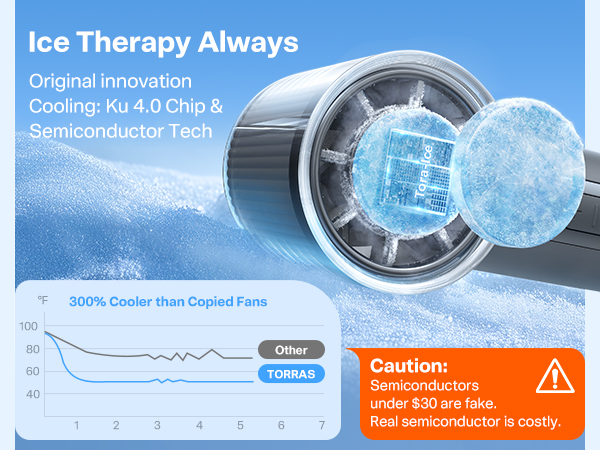 Ice Therapy Always

Original innovation Cooling: Ku 4.0 Chip & Semiconductor Tech

Tora-Ice

°F 300% Cooler than Copied Fans

100
80
60
40

1 2 3 4 5 6 7

Other
TORRAS

Caution:
Semiconductors under $30 are fake.
Real semiconductor is costly.